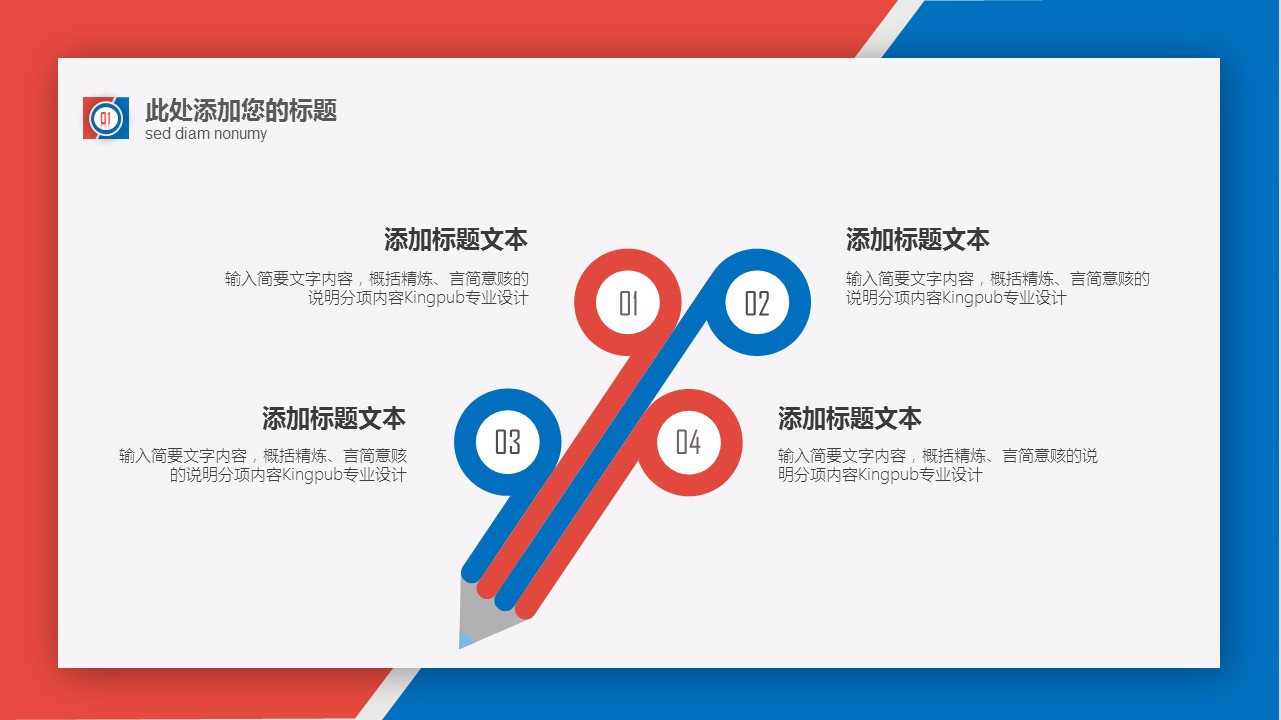 01
此处添加您的标题
sed diam nonumy

添加标题文本
输入简要文字内容，概括精炼、言简意赅的说明分项内容Kingpub专业设计

01

02

添加标题文本
输入简要文字内容，概括精炼、言简意赅的说明分项内容Kingpub专业设计

添加标题文本
输入简要文字内容，概括精炼、言简意赅的说明分项内容Kingpub专业设计

03

04

添加标题文本
输入简要文字内容，概括精炼、言简意赅的说明分项内容Kingpub专业设计